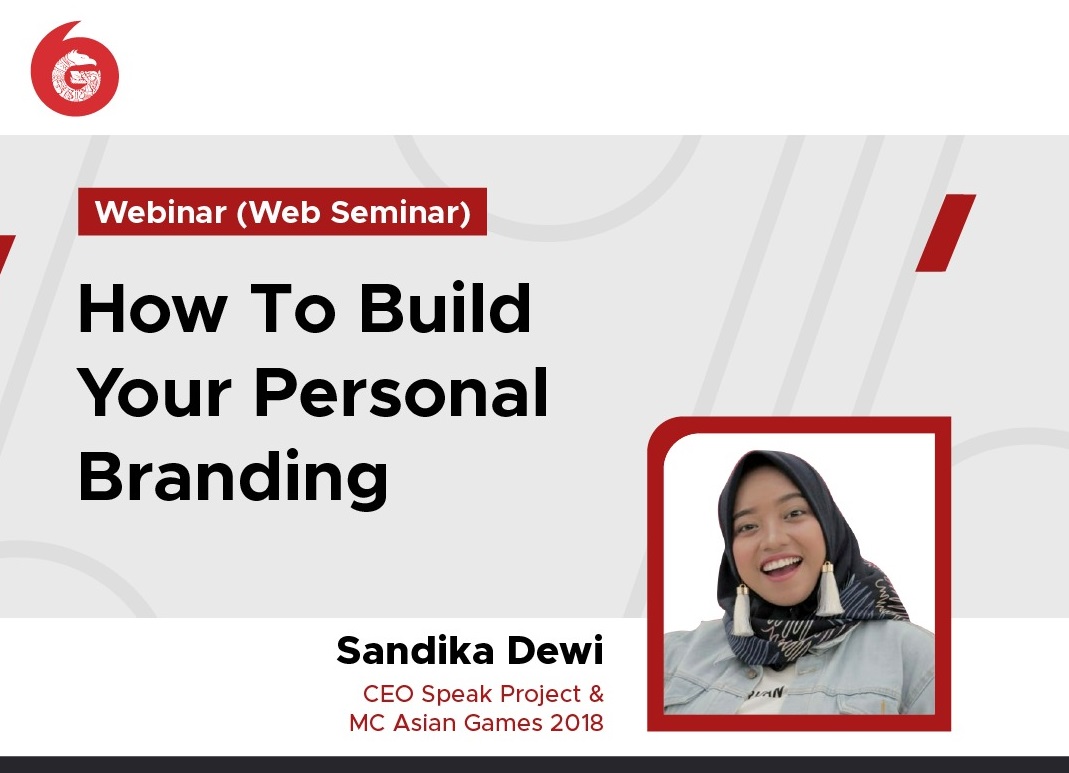 Webinar (Web Seminar)

How To Build Your Personal Branding

Sandika Dewi

CEO Speak Project & MC Asian Games 2018